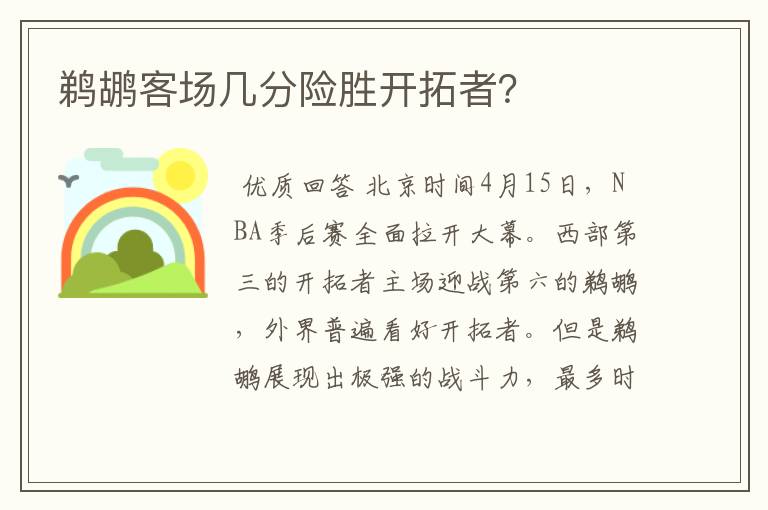 鹈鹕客场几分险胜开拓者?

优质回答 北京时间4月15日，NBA季后赛全面拉开大幕。西部第三的开拓者主场迎战第六的鹈鹕，外界普遍看好开拓者。但是鹈鹕展现出极强的战斗力，最多时